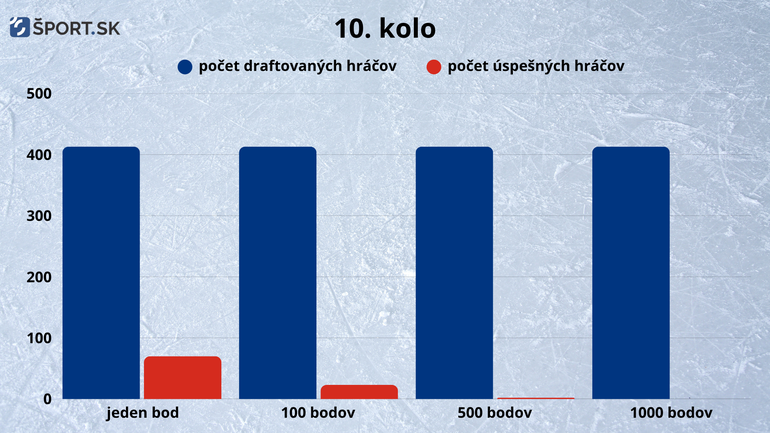 ŠPORT.SK

10. kolo

počet draftovaných hráčov
počet úspešných hráčov

500
400
300
200
100
0

jeden bod
100 bodov
500 bodov
1000 bodov